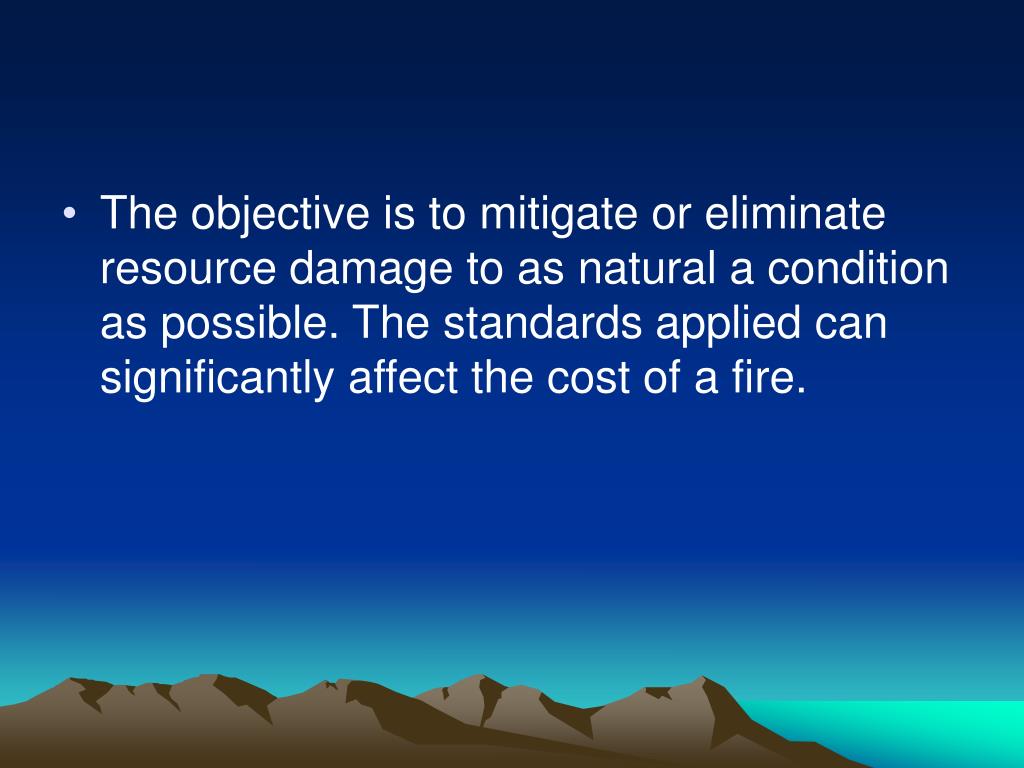 • The objective is to mitigate or eliminate resource damage to as natural a condition as possible. The standards applied can significantly affect the cost of a fire.